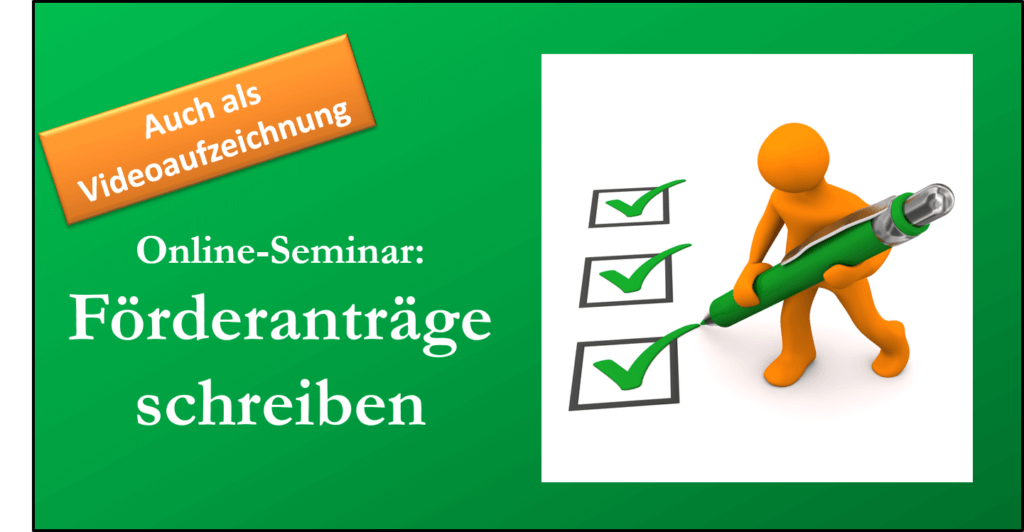 Auch als Videoaufzeichnung

Online-Seminar:

Förderanträge schreiben